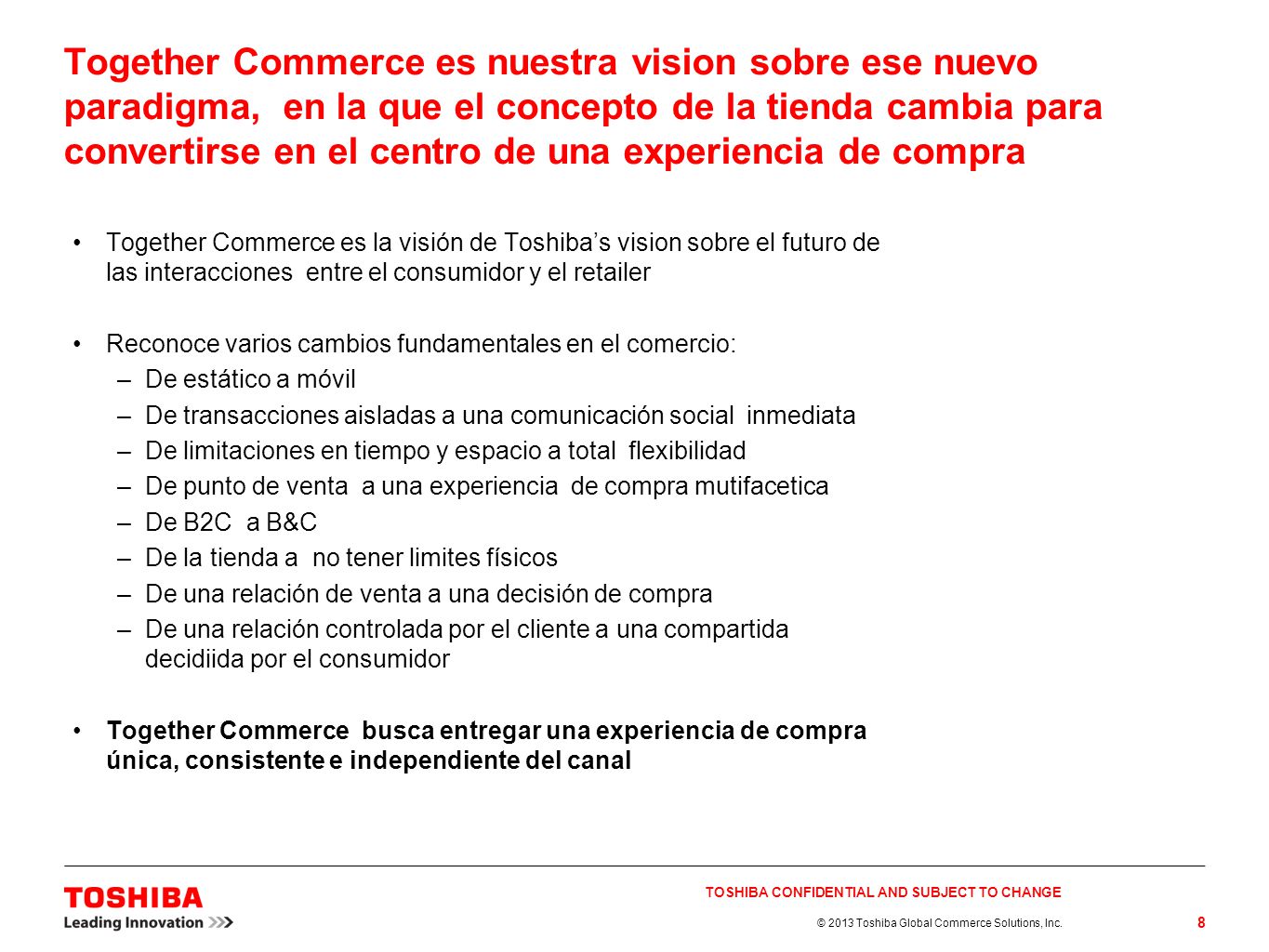 Together Commerce es nuestra vision sobre ese nuevo paradigma, en la que el concepto de la tienda cambia para convertirse en el centro de una experiencia de compra

• Together Commerce es la visión de Toshiba's vision sobre el futuro de las interacciones entre el consumidor y el retailer

• Reconoce varios cambios fundamentales en el comercio:
– De estático a móvil
– De transacciones aisladas a una comunicación social inmediata
– De limitaciones en tiempo y espacio a total flexibilidad
– De punto de venta a una experiencia de compra mutifacetica
– De B2C a B&C
– De la tienda a no tener limites físicos
– De una relación de venta a una decisión de compra
– De una relación controlada por el cliente a una compartida decidiida por el consumidor

• Together Commerce busca entregar una experiencia de compra única, consistente e independiente del canal

TOSHIBA
Leading Innovation >>>

TOSHIBA CONFIDENTIAL AND SUBJECT TO CHANGE
© 2013 Toshiba Global Commerce Solutions, Inc.
8